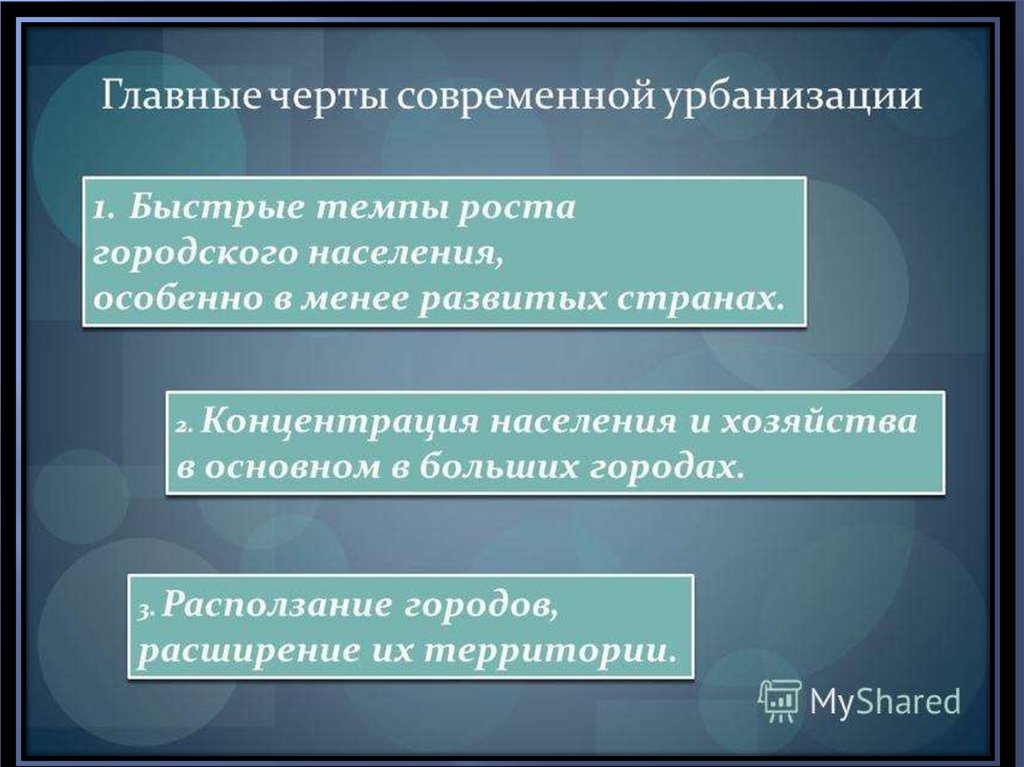 Главные черты современной урбанизации

1. Быстрые темпы роста городского населения, особенно в менее развитых странах.

2. Концентрация населения и хозяйства в основном в больших городах.

3. Расползание городов, расширение их территории.

MyShared